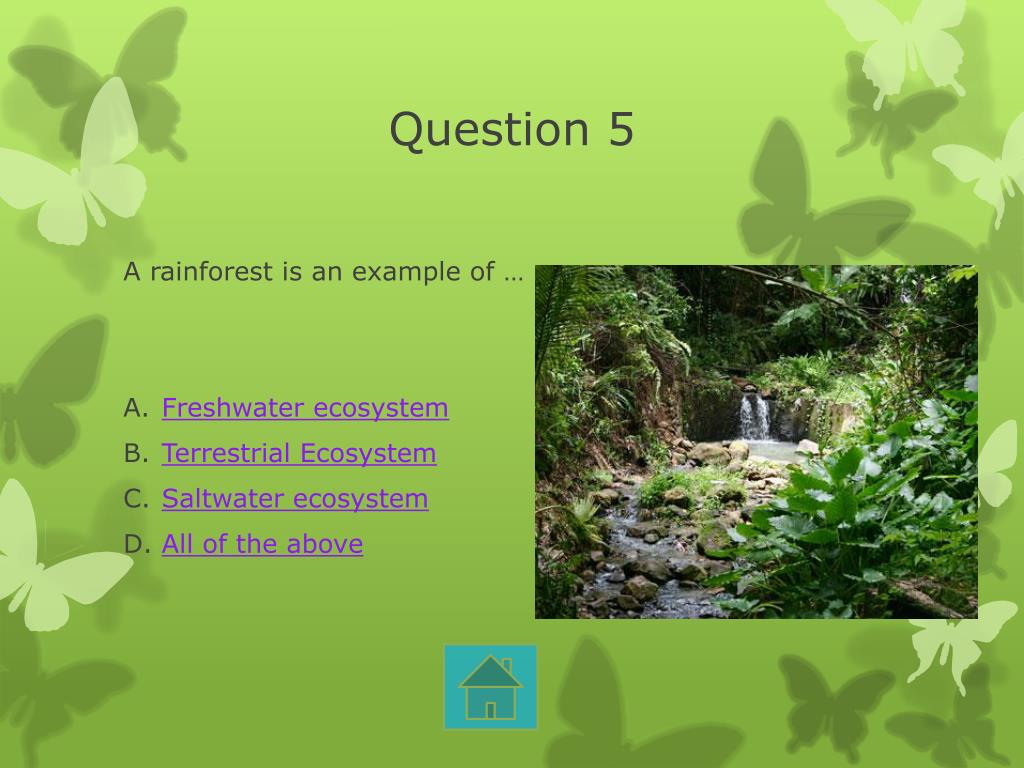 Question 5

A rainforest is an example of …

A. Freshwater ecosystem
B. Terrestrial Ecosystem
C. Saltwater ecosystem
D. All of the above